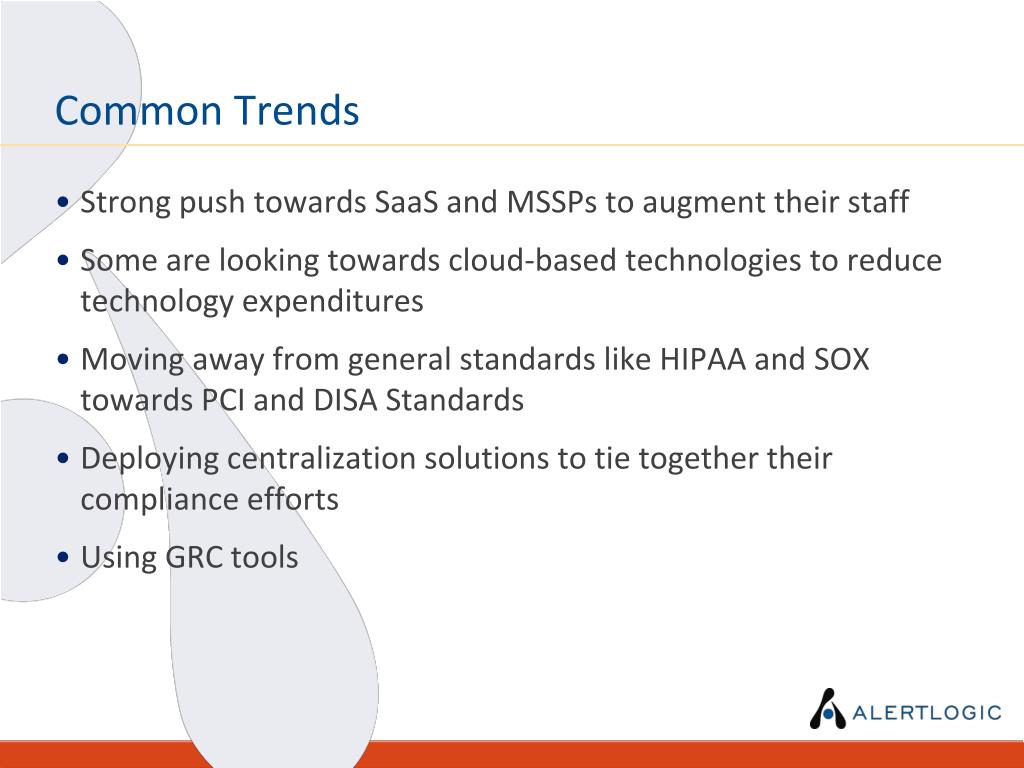 Common Trends

• Strong push towards SaaS and MSSPs to augment their staff

• Some are looking towards cloud-based technologies to reduce technology expenditures

• Moving away from general standards like HIPAA and SOX towards PCI and DISA Standards

• Deploying centralization solutions to tie together their compliance efforts

• Using GRC tools

ALERTLOGIC